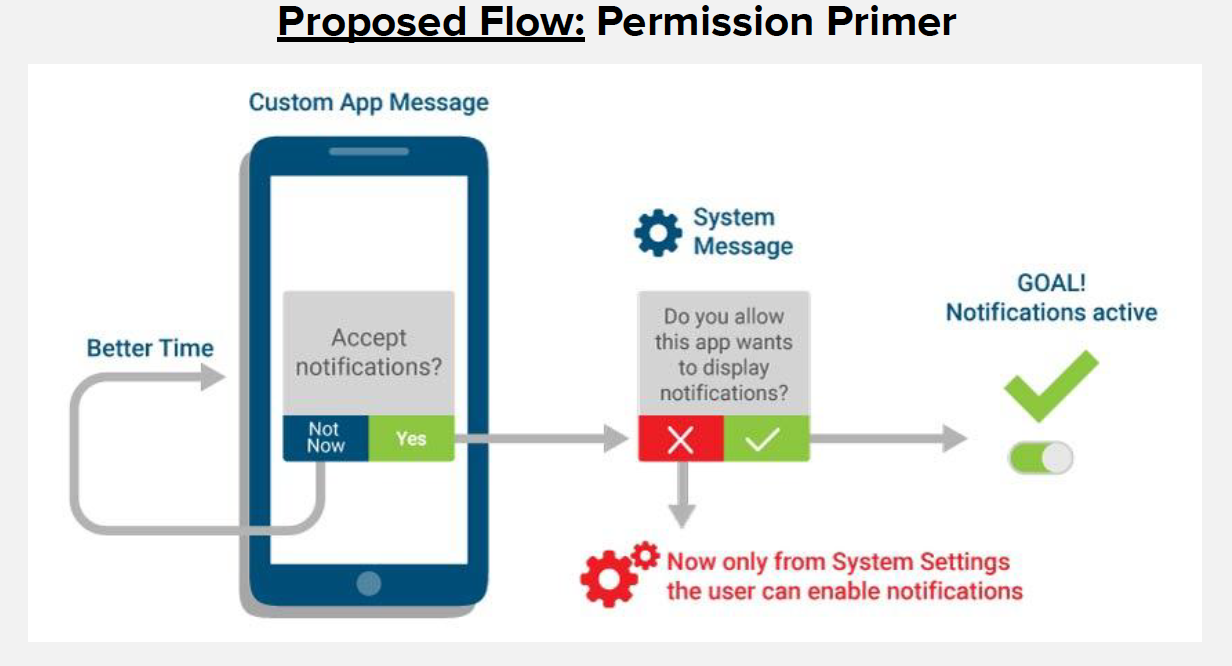 Proposed Flow: Permission Primer

Custom App Message

Better Time

Accept notifications?

Not Now

Yes

System Message

Do you allow this app wants to display notifications?

GOAL! Notifications active

Now only from System Settings the user can enable notifications